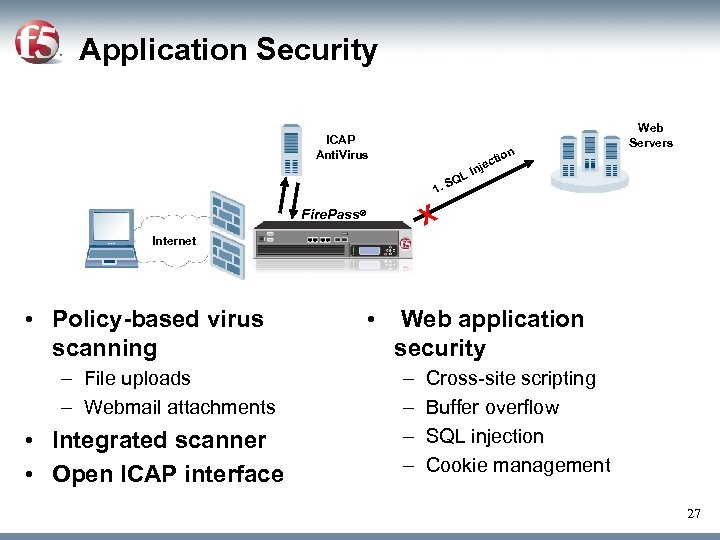 f5

Application Security

ICAP AntiVirus

Web Servers

1. SQL injection

X

FirePass®

Internet

• Policy-based virus scanning
– File uploads
– Webmail attachments
• Integrated scanner
• Open ICAP interface

• Web application security
– Cross-site scripting
– Buffer overflow
– SQL injection
– Cookie management

27